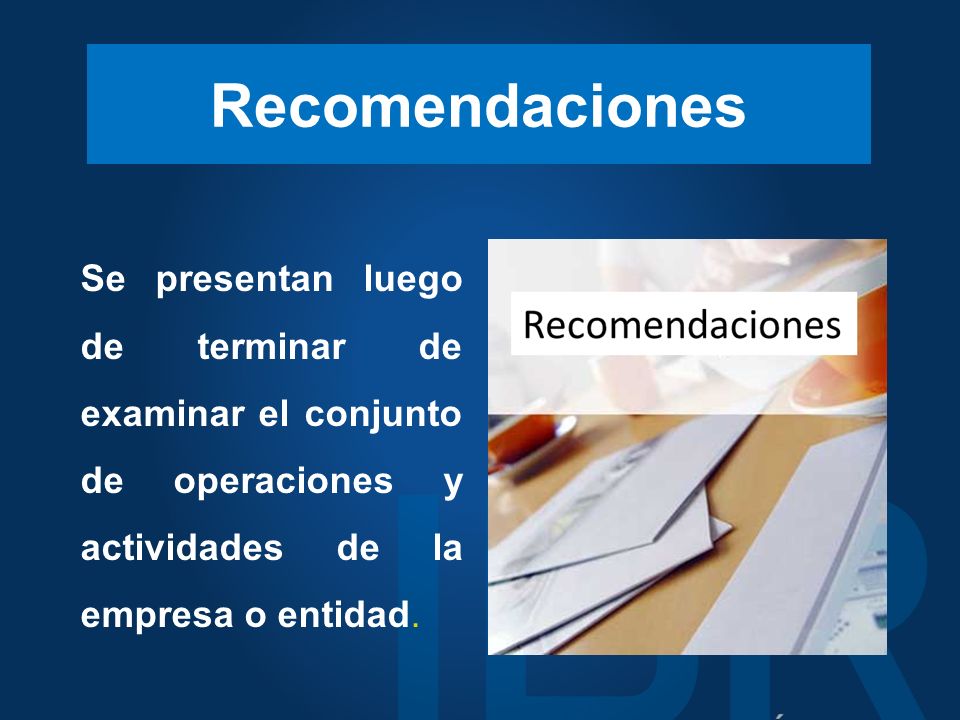 Recomendaciones

Se presentan luego de terminar de examinar el conjunto de operaciones y actividades de la empresa o entidad.

Recomendaciones